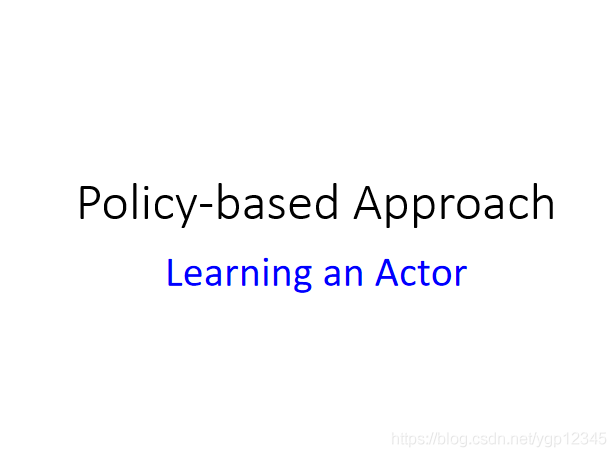 Policy-based Approach

Learning an Actor

https://blog.csdn.net/ygp12345